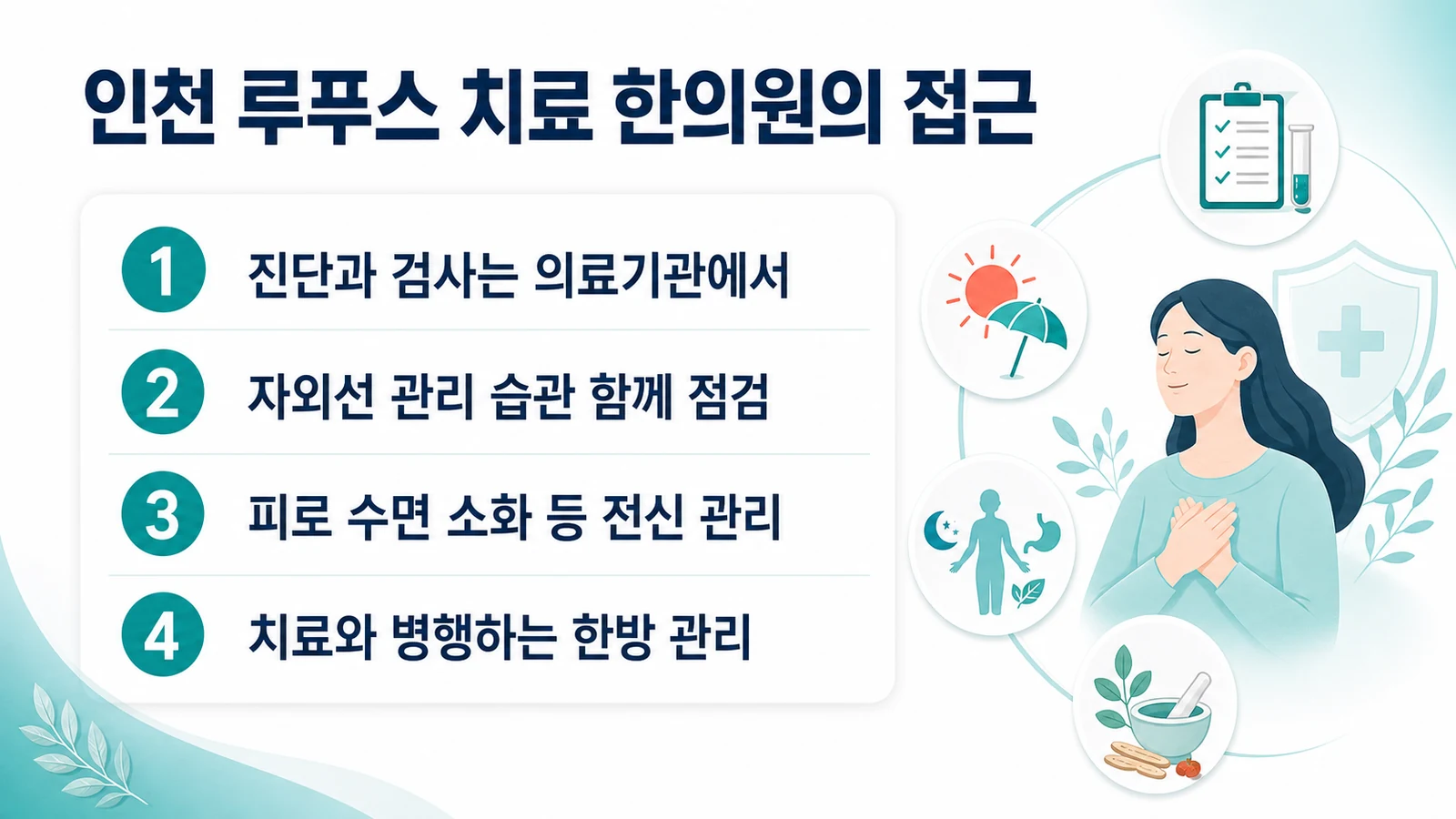 인천 루푸스 치료 한의원의 접근

1 진단과 검사는 의료기관에서

2 자외선 관리 습관 함께 점검

3 피로 수면 소화 등 전신 관리

4 치료와 병행하는 한방 관리